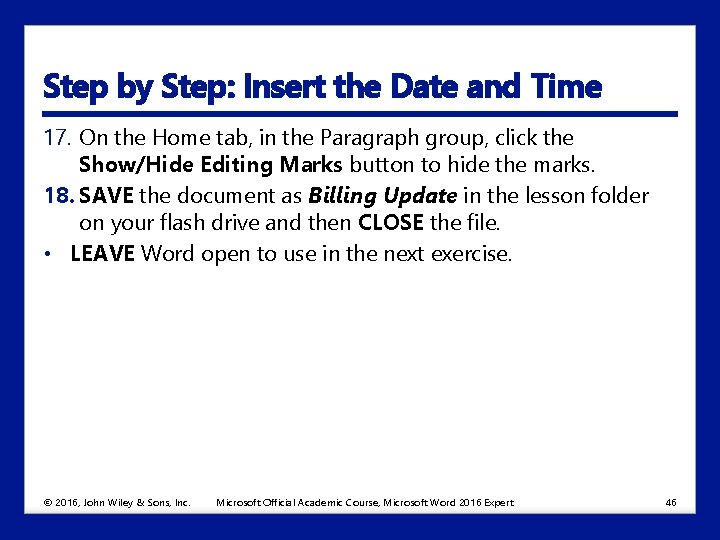 Step by Step: Insert the Date and Time

17. On the Home tab, in the Paragraph group, click the Show/Hide Editing Marks button to hide the marks.

18. SAVE the document as Billing Update in the lesson folder on your flash drive and then CLOSE the file.

• LEAVE Word open to use in the next exercise.

© 2016, John Wiley & Sons, Inc. Microsoft Official Academic Course, Microsoft Word 2016 Expert 46